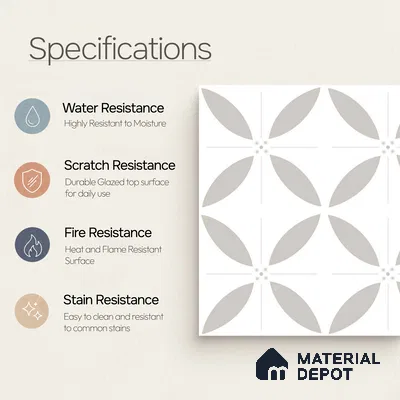 Specifications

Water Resistance
Highly Resistant to Moisture

Scratch Resistance
Durable Glazed top surface for daily use

Fire Resistance
Heat and Flame Resistant Surface

Stain Resistance
Easy to clean and resistant to common stains

MATERIAL DEPOT